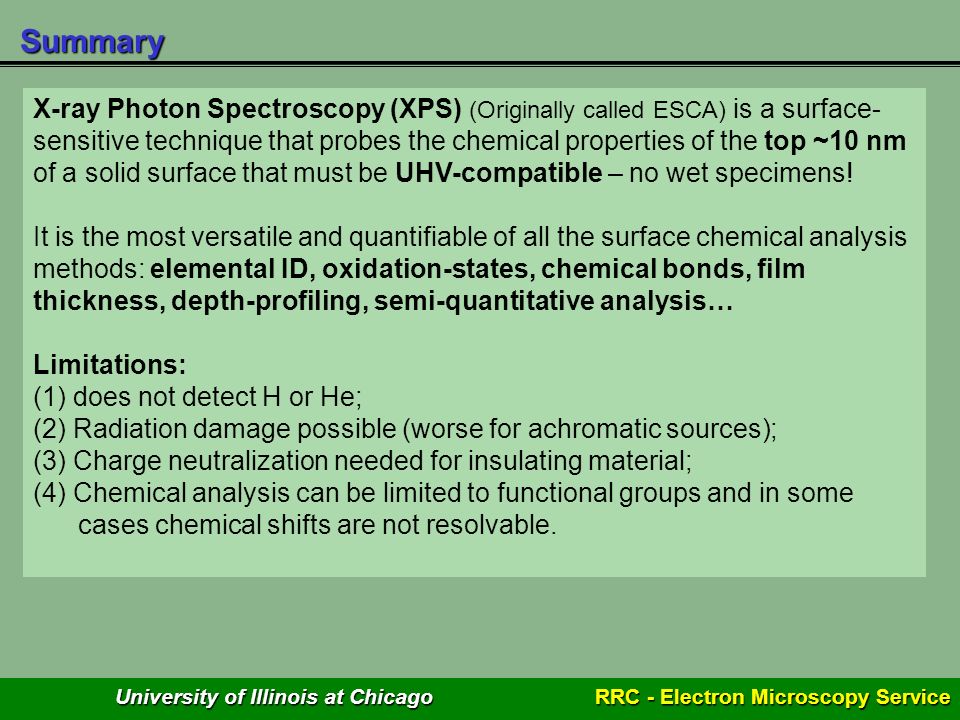 Summary

X-ray Photon Spectroscopy (XPS) (Originally called ESCA) is a surface-sensitive technique that probes the chemical properties of the top ~10 nm of a solid surface that must be UHV-compatible – no wet specimens!

It is the most versatile and quantifiable of all the surface chemical analysis methods: elemental ID, oxidation-states, chemical bonds, film thickness, depth-profiling, semi-quantitative analysis…

Limitations:
(1) does not detect H or He;
(2) Radiation damage possible (worse for achromatic sources);
(3) Charge neutralization needed for insulating material;
(4) Chemical analysis can be limited to functional groups and in some cases chemical shifts are not resolvable.

University of Illinois at Chicago

RRC - Electron Microscopy Service